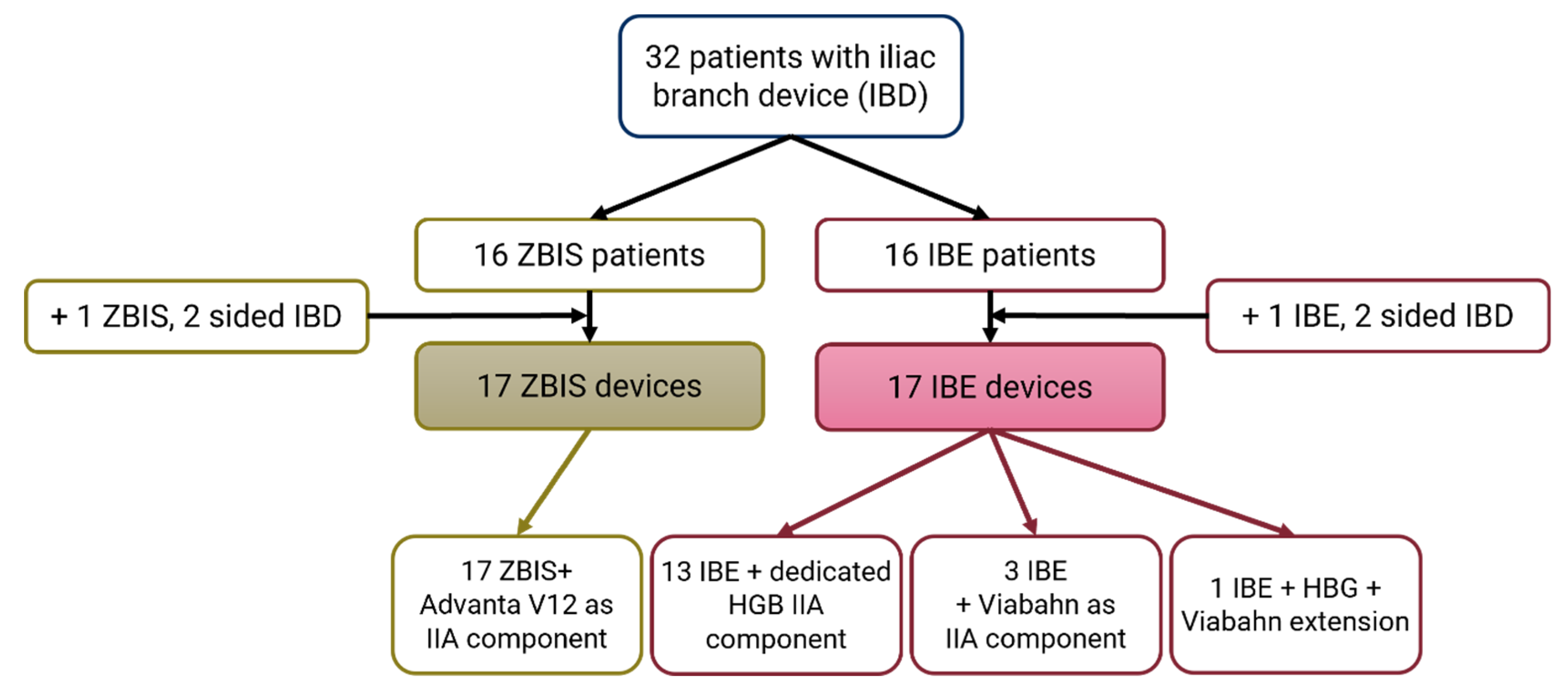 32 patients with iliac branch device (IBD)

16 ZBIS patients

16 IBE patients

+ 1 ZBIS, 2 sided IBD

+ 1 IBE, 2 sided IBD

17 ZBIS devices

17 IBE devices

17 ZBIS+ Advanta V12 as IIA component

13 IBE + dedicated HGB IIA component

3 IBE + Viabahn as IIA component

1 IBE + HBG + Viabahn extension